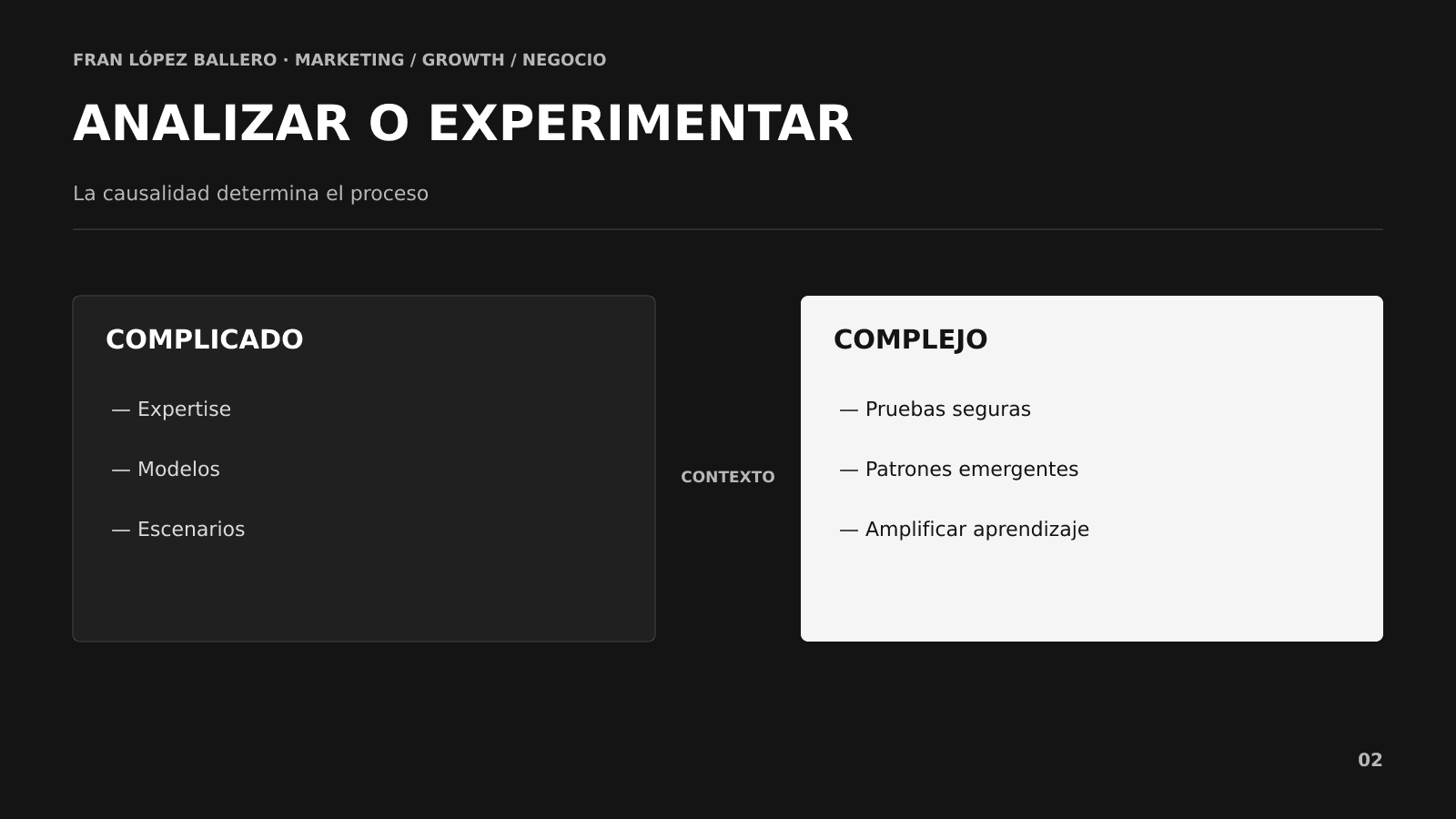 FRAN LÓPEZ BALLERO · MARKETING / GROWTH / NEGOCIO

ANALIZAR O EXPERIMENTAR

La causalidad determina el proceso

COMPLICADO

— Expertise

— Modelos

— Escenarios

CONTEXTO

COMPLEJO

— Pruebas seguras

— Patrones emergentes

— Amplificar aprendizaje

02